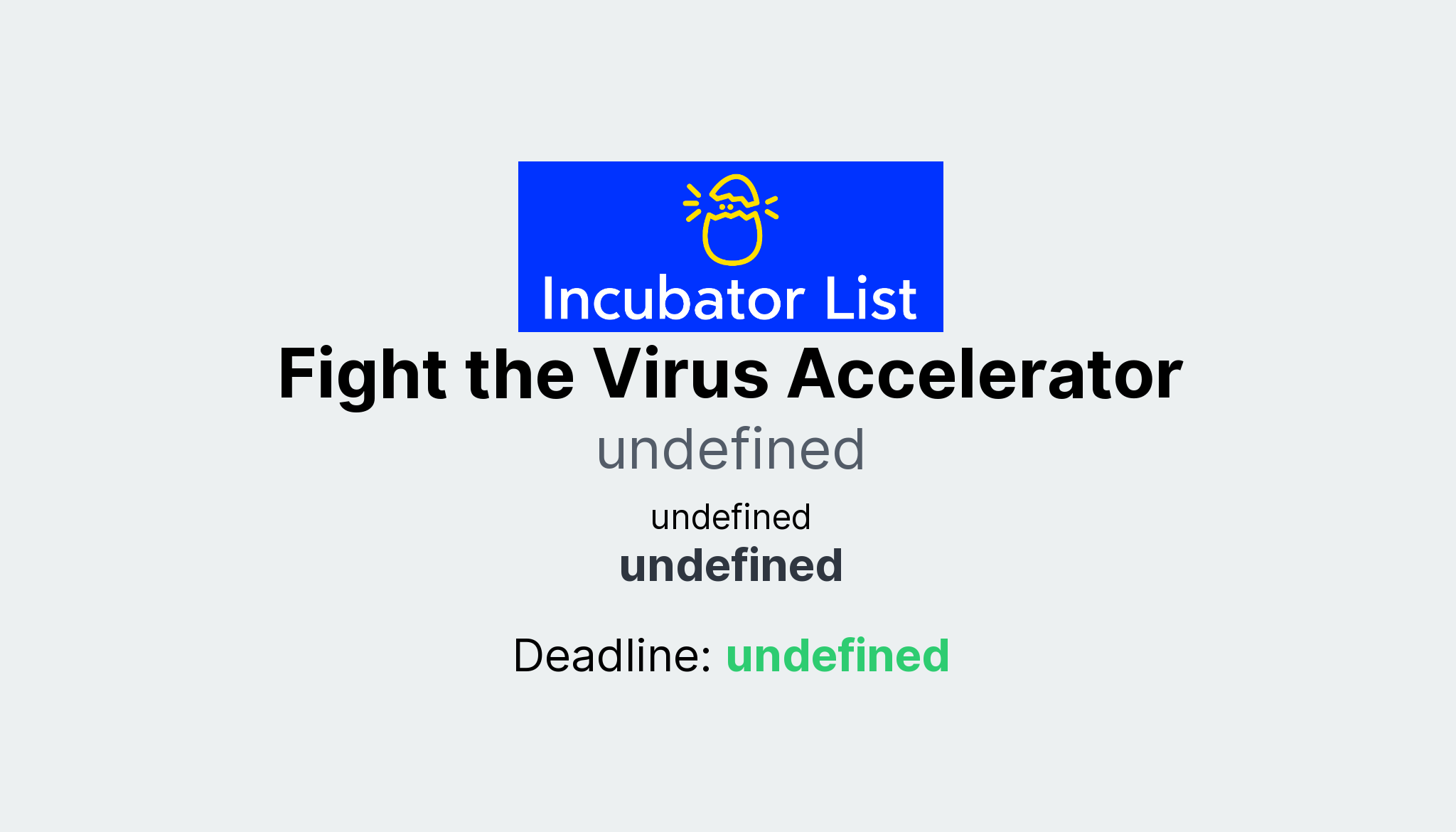 Incubator List

Fight the Virus Accelerator

undefined

undefined

undefined

Deadline: undefined